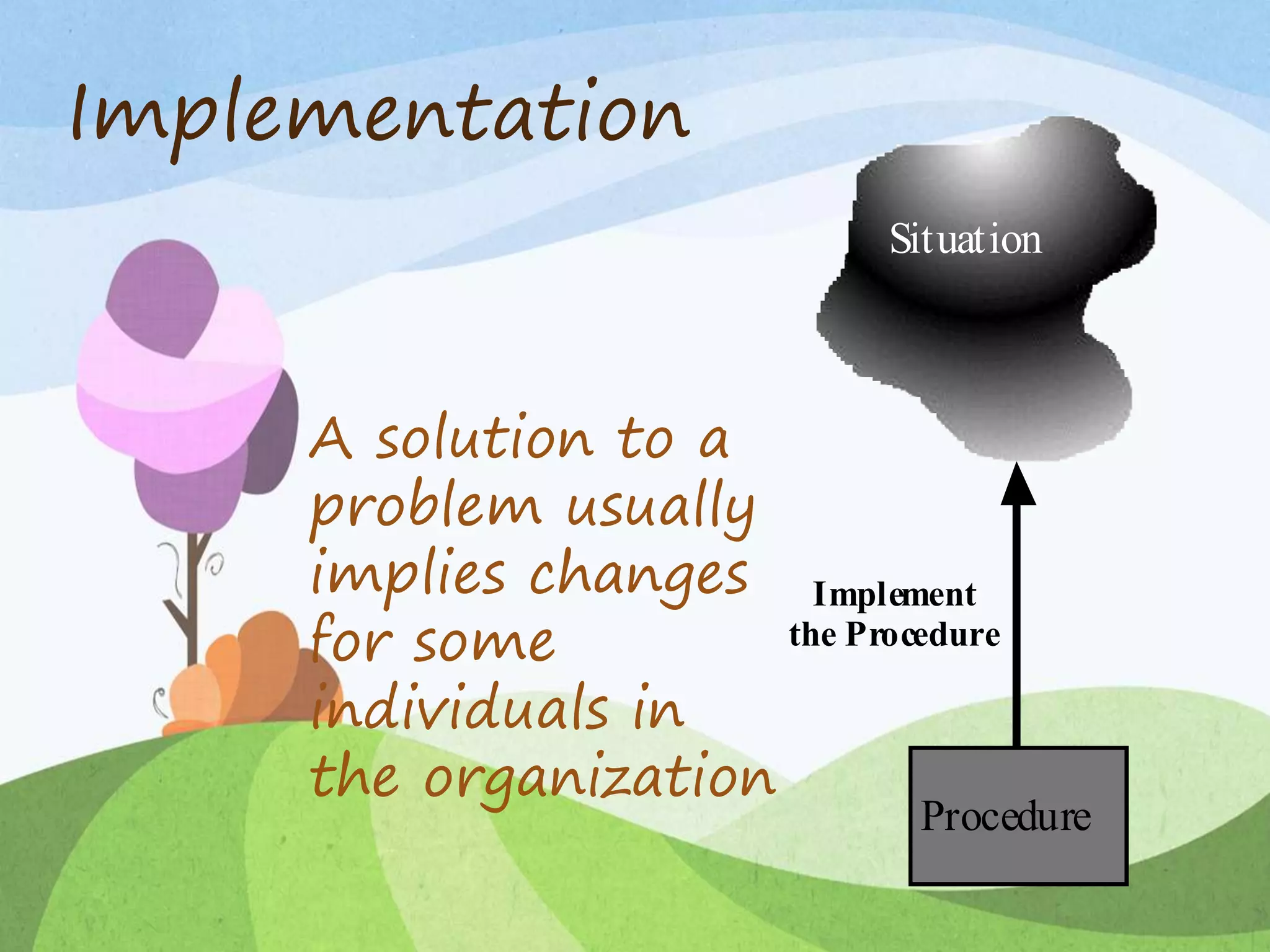 Implementation

A solution to a problem usually implies changes for some individuals in the organization

Situation

Implement the Procedure

Procedure